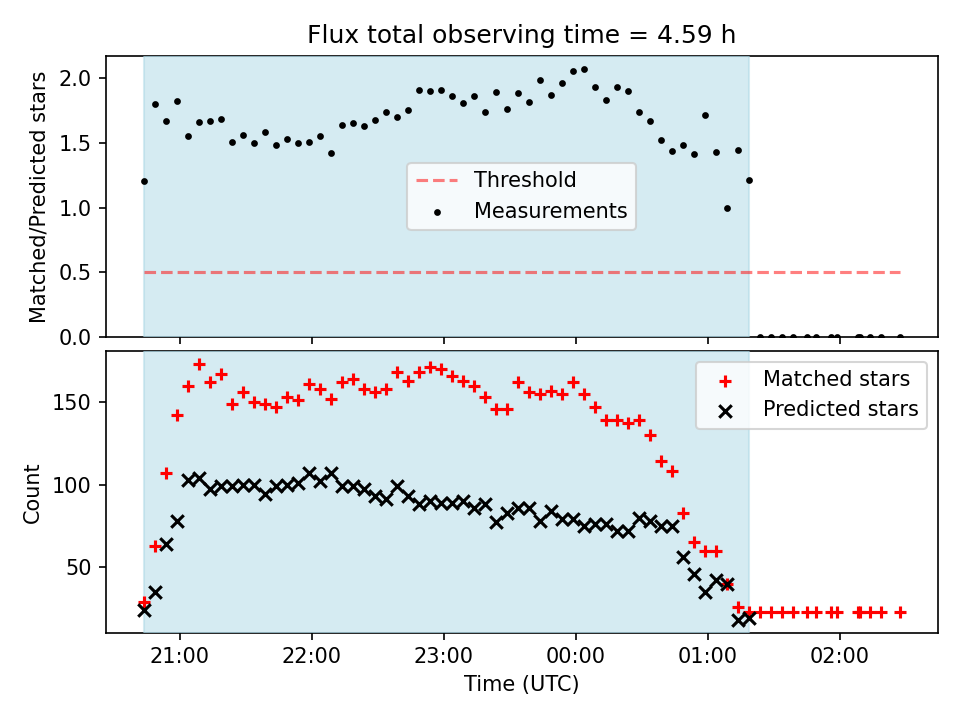 Flux total observing time = 4.59 h

Matched/Predicted stars

2.0
1.5
1.0
0.5
0.0

Threshold
Measurements

Count

150
100
50

Matched stars
Predicted stars

21:00
22:00
23:00
00:00
01:00
02:00

Time (UTC)